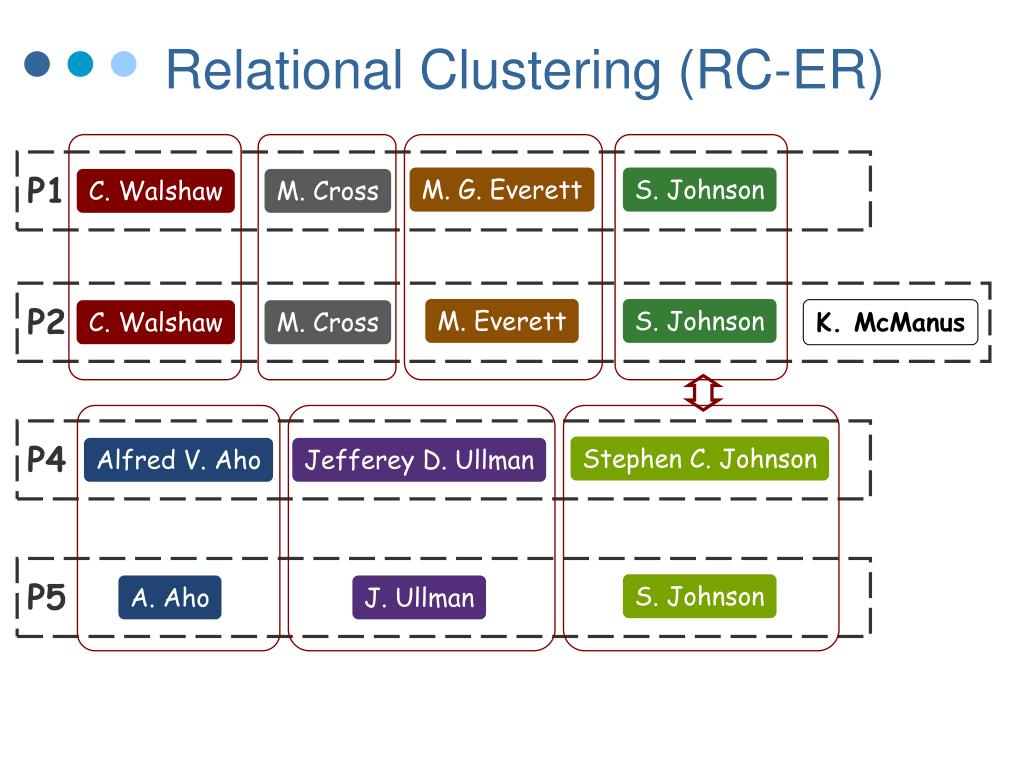 Relational Clustering (RC-ER)

P1 C. Walshaw M. Cross M. G. Everett S. Johnson

P2 C. Walshaw M. Cross M. Everett S. Johnson K. McManus

P4 Alfred V. Aho Jefferey D. Ullman Stephen C. Johnson

P5 A. Aho J. Ullman S. Johnson